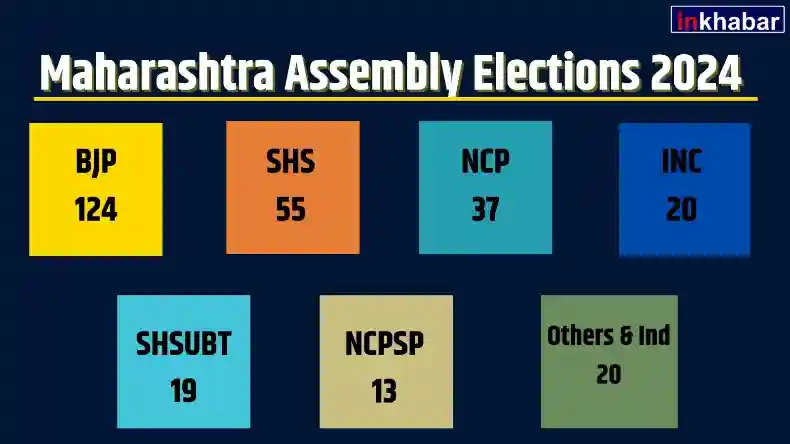 inkhabar

Maharashtra Assembly Elections 2024

BJP
124

SHS
55

NCP
37

INC
20

SHSUBT
19

NCPSP
13

Others & Ind
20